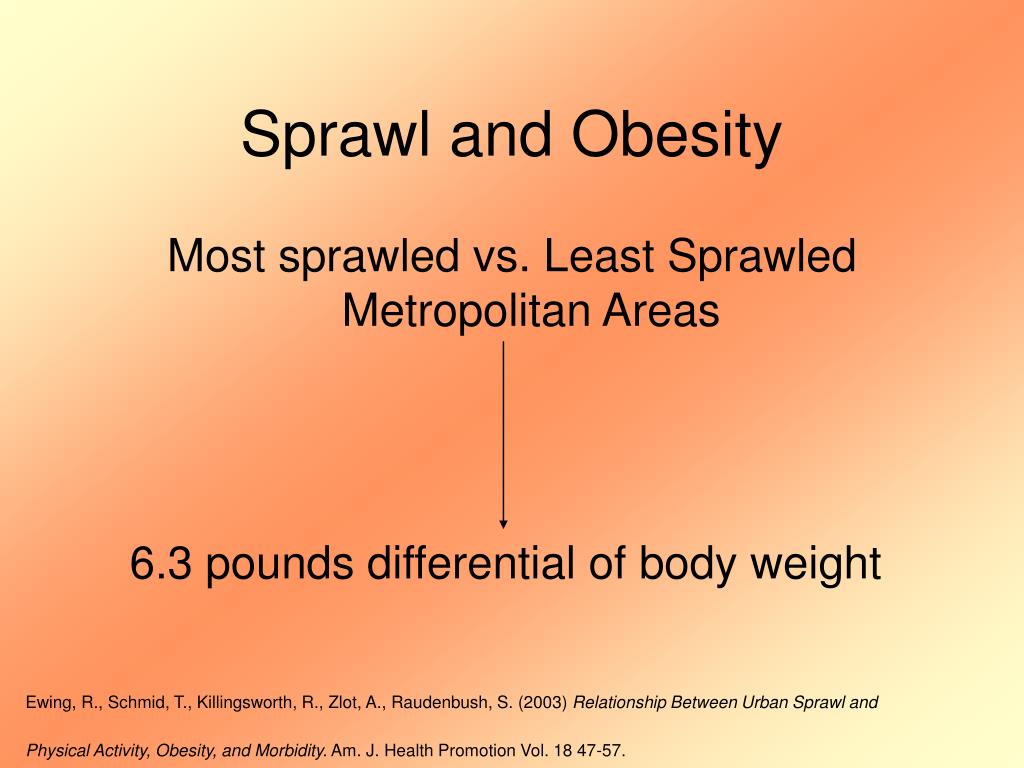 Sprawl and Obesity

Most sprawled vs. Least Sprawled Metropolitan Areas

6.3 pounds differential of body weight

Ewing, R., Schmid, T., Killingsworth, R., Zlot, A., Raudenbush, S. (2003) Relationship Between Urban Sprawl and Physical Activity, Obesity, and Morbidity. Am. J. Health Promotion Vol. 18 47-57.